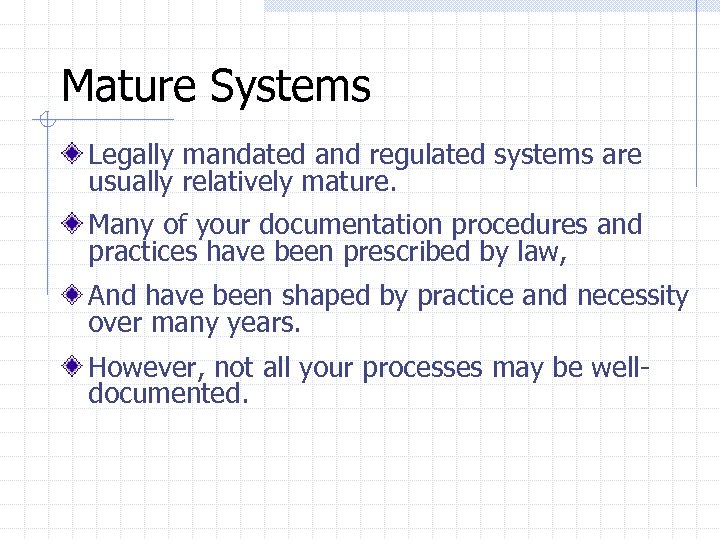 Mature Systems

Legally mandated and regulated systems are usually relatively mature.

Many of your documentation procedures and practices have been prescribed by law,

And have been shaped by practice and necessity over many years.

However, not all your processes may be well-documented.